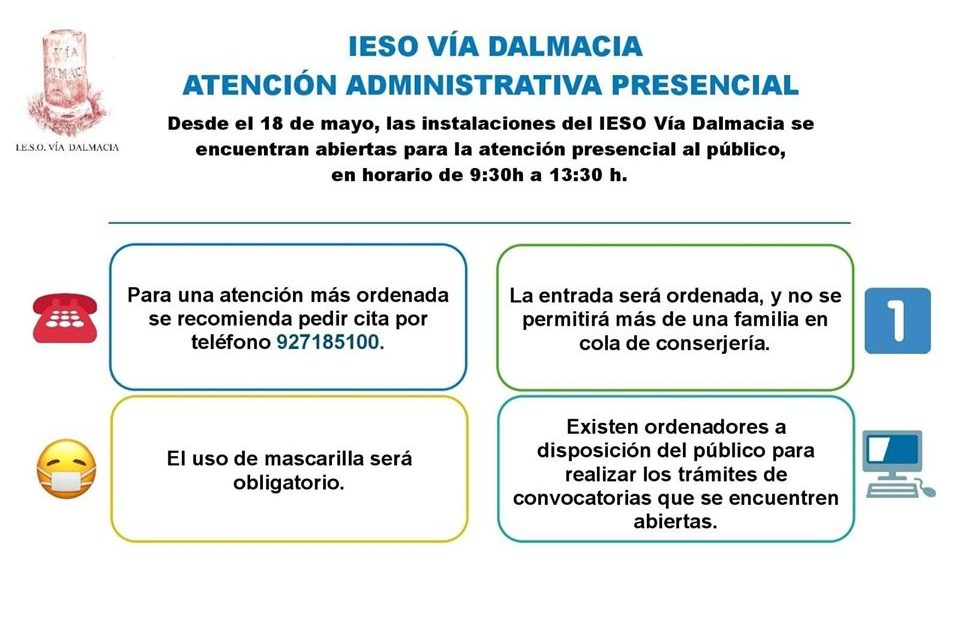 VÍA
DALMACIA

I.E.S.O. VÍA DALMACIA

IESO VÍA DALMACIA
ATENCIÓN ADMINISTRATIVA PRESENCIAL

Desde el 18 de mayo, las instalaciones del IESO Vía Dalmacia se encuentran abiertas para la atención presencial al público, en horario de 9:30h a 13:30 h.

Para una atención más ordenada se recomienda pedir cita por teléfono 927185100.

La entrada será ordenada, y no se permitirá más de una familia en cola de conserjería.

1

El uso de mascarilla será obligatorio.

Existen ordenadores a disposición del público para realizar los trámites de convocatorias que se encuentren abiertas.